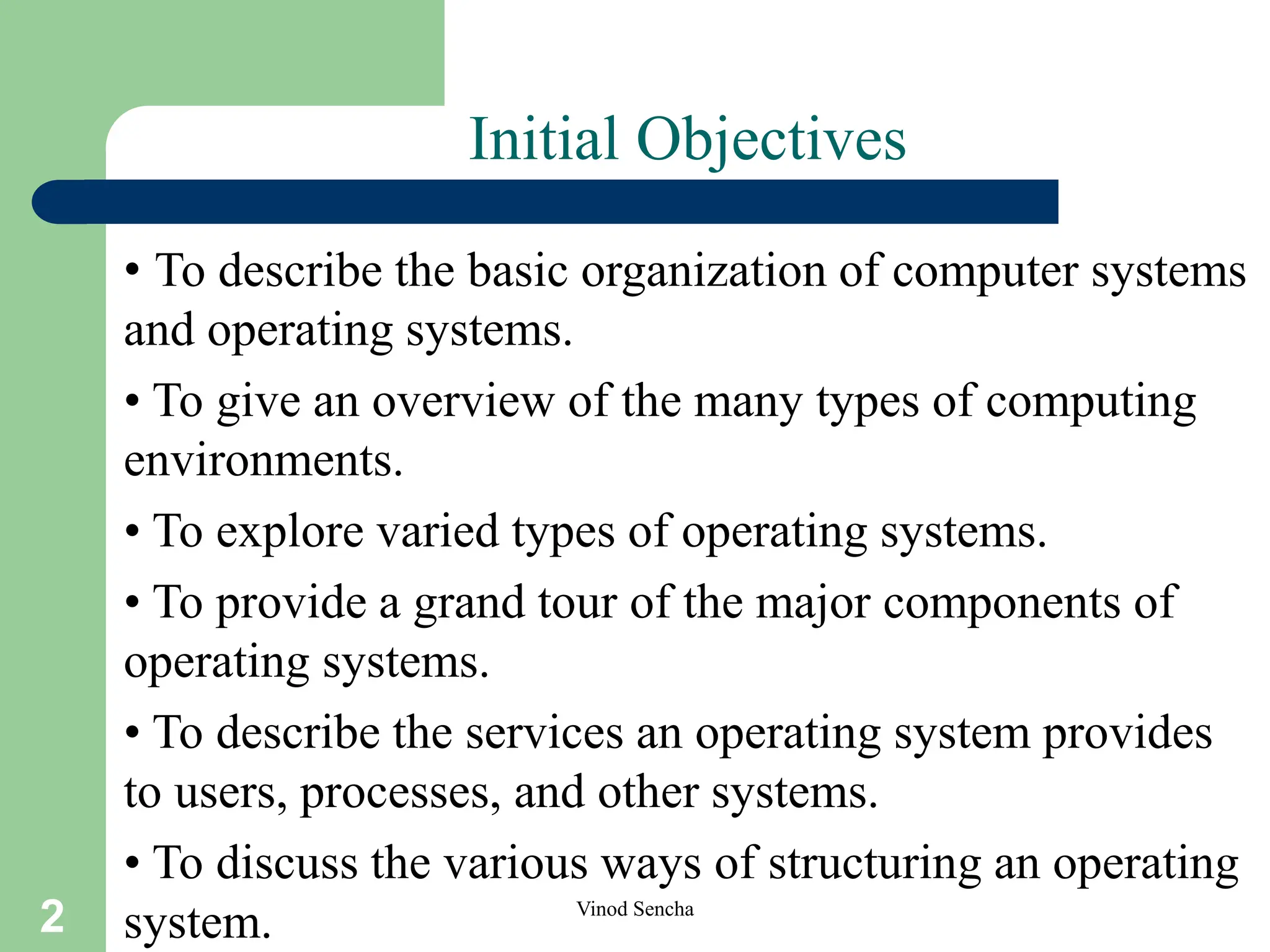 Initial Objectives

• To describe the basic organization of computer systems and operating systems.

• To give an overview of the many types of computing environments.

• To explore varied types of operating systems.

• To provide a grand tour of the major components of operating systems.

• To describe the services an operating system provides to users, processes, and other systems.

• To discuss the various ways of structuring an operating system.

2

Vinod Sencha